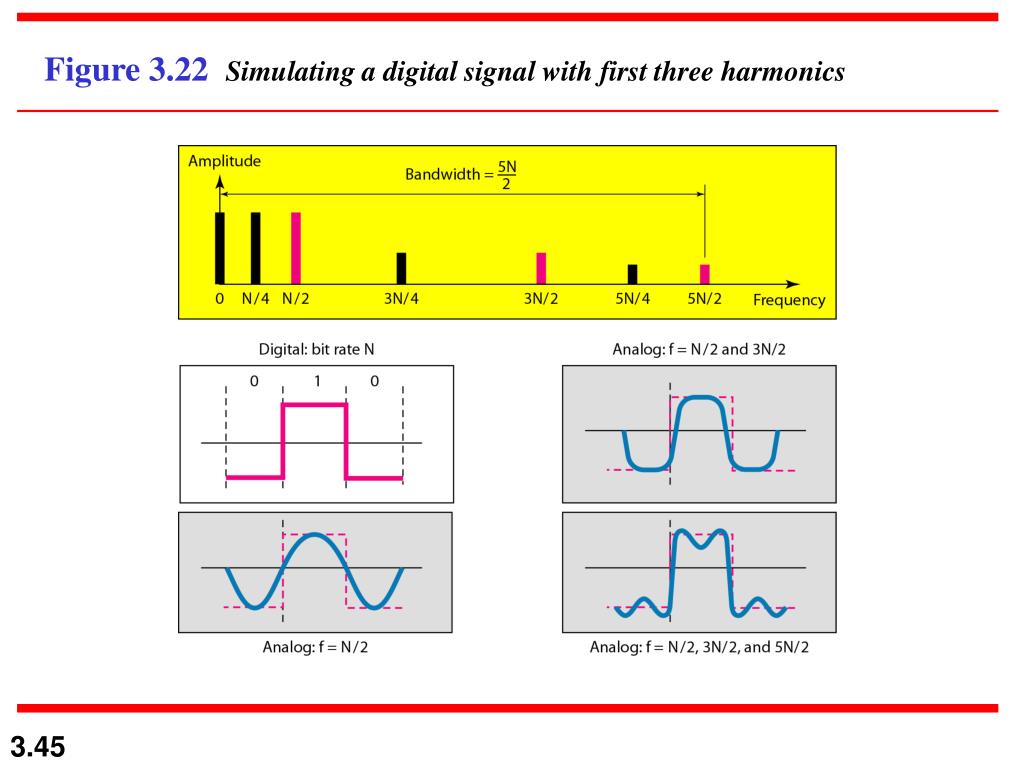 Figure 3.22 Simulating a digital signal with first three harmonics

Amplitude

Bandwidth = $\frac{5N}{2}$

0 N/4 N/2 3N/4 3N/2 5N/4 5N/2 Frequency

Digital: bit rate N

0 1 0

Analog: f = N/2 and 3N/2

Analog: f = N/2

Analog: f = N/2, 3N/2, and 5N/2

3.45